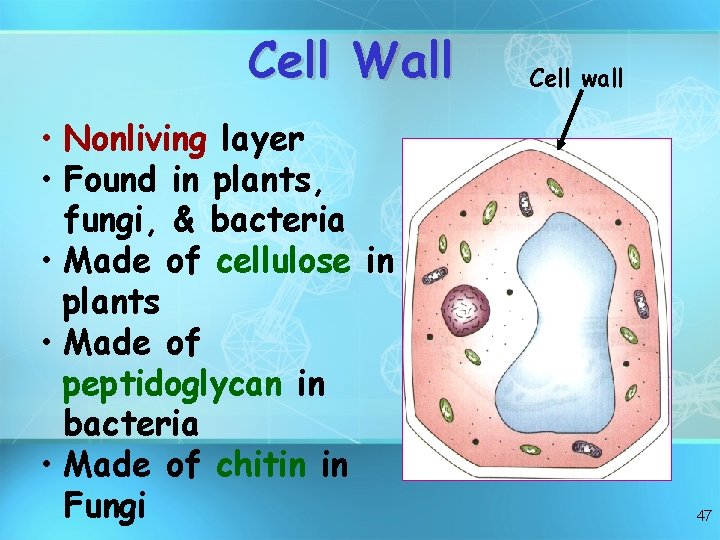 Cell Wall

Cell wall

• Nonliving layer
• Found in plants, fungi, & bacteria
• Made of cellulose in plants
• Made of peptidoglycan in bacteria
• Made of chitin in Fungi

47